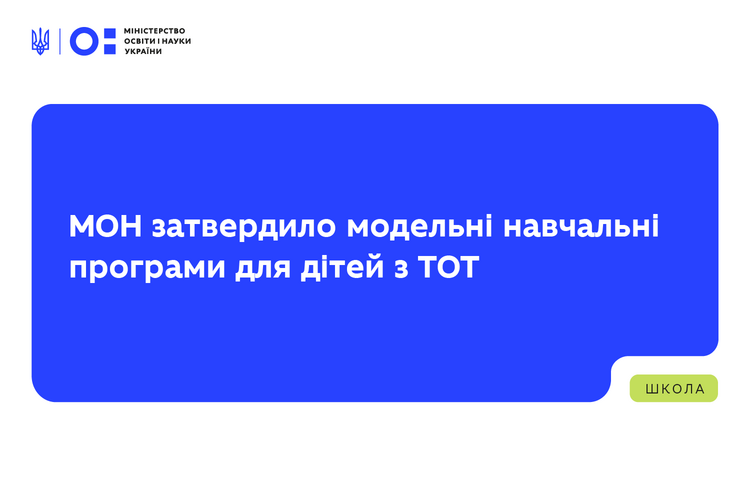 МІНІСТЕРСТВО ОСВІТИ І НАУКИ УКРАЇНИ

МОН затвердило модельні навчальні програми для дітей з ТОТ

ШКОЛА